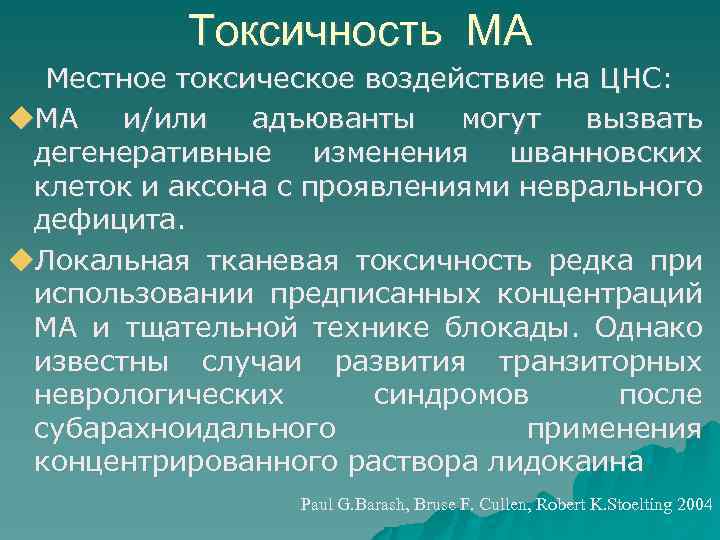 Токсичность МА

Местное токсическое воздействие на ЦНС:

МА и/или адъюванты могут вызвать дегенеративные изменения шванновских клеток и аксона с проявлениями неврального дефицита.

Локальная тканевая токсичность редка при использовании предписанных концентраций МА и тщательной технике блокады. Однако известны случаи развития транзиторных неврологических синдромов после субарахноидального применения концентрированного раствора лидокаина

Paul G.Barash, Bruse F. Cullen, Robert K.Stoelting 2004